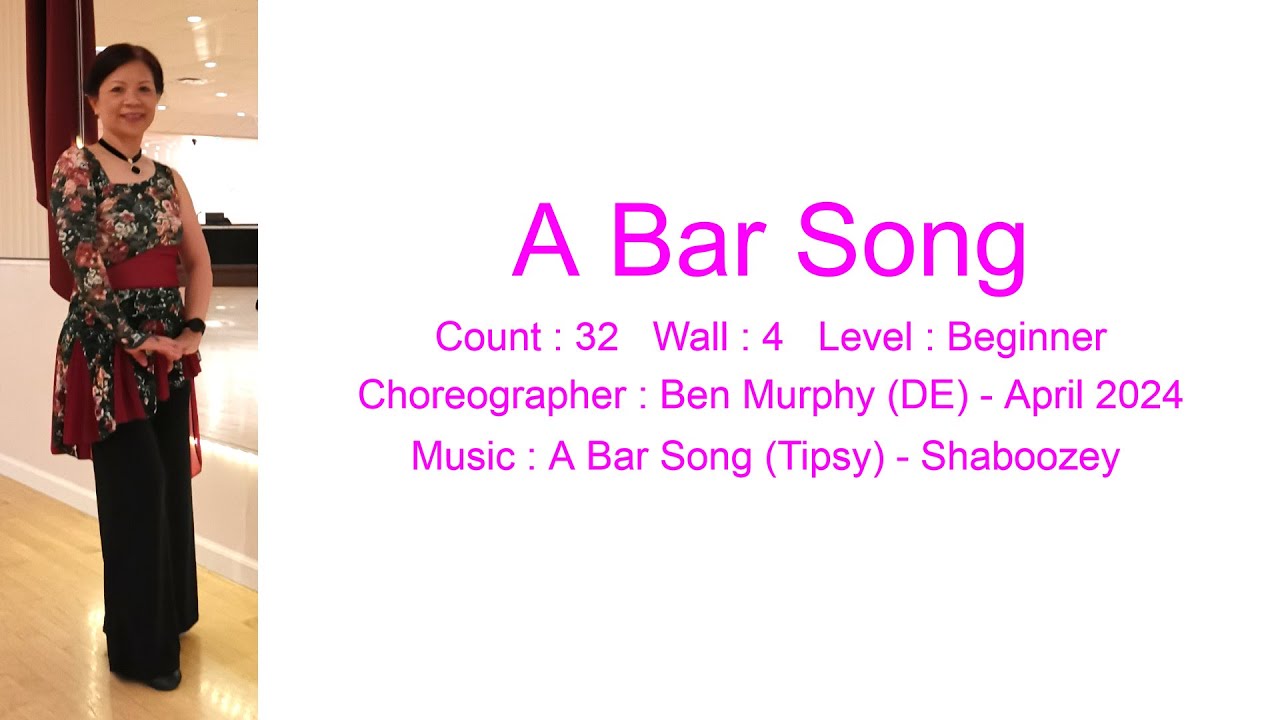 A Bar Song

Count : 32 Wall : 4 Level : Beginner

Choreographer : Ben Murphy (DE) - April 2024

Music : A Bar Song (Tipsy) - Shaboozey